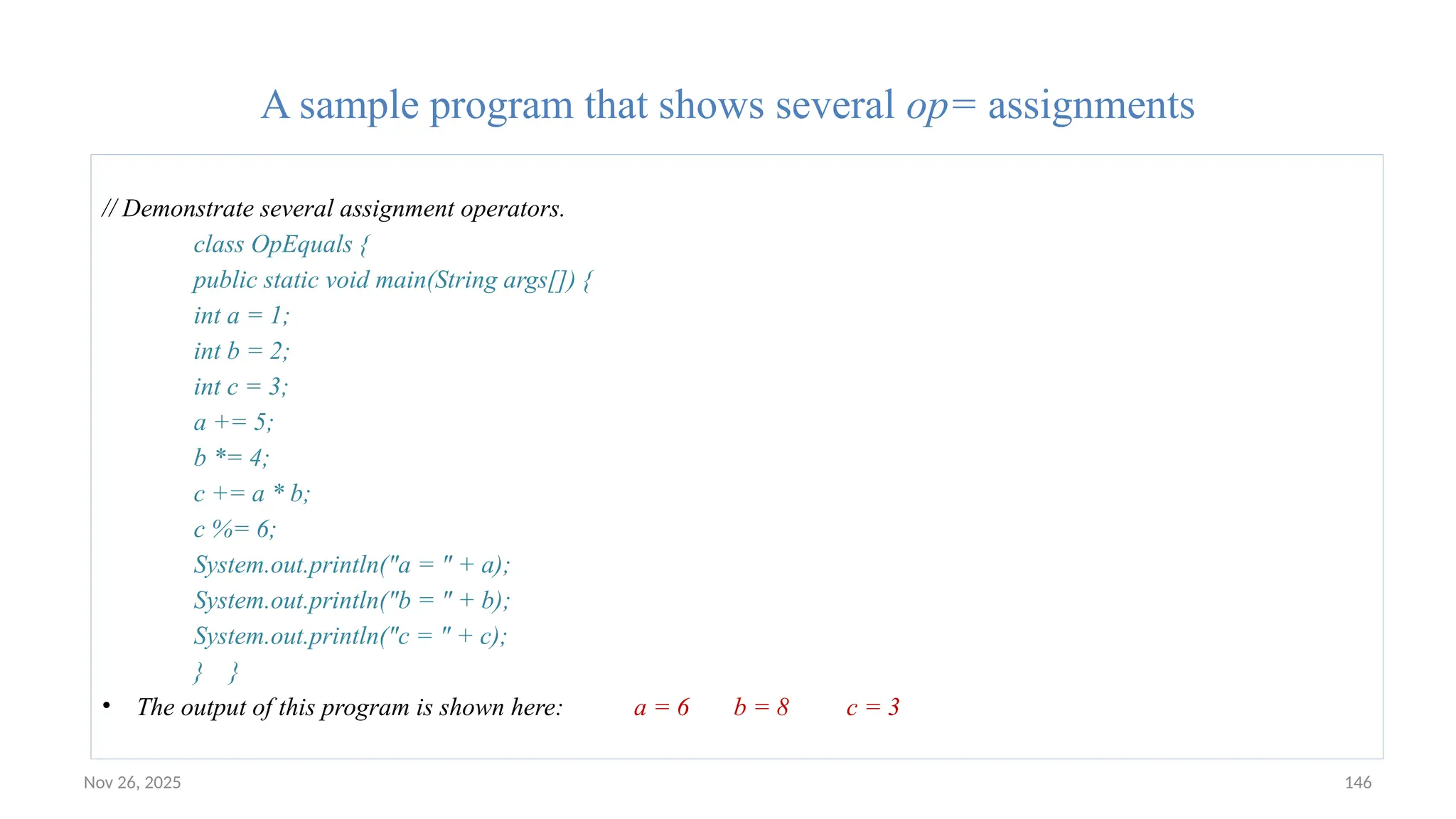 A sample program that shows several op= assignments

// Demonstrate several assignment operators.
class OpEquals {
public static void main(String args[]) {
int a = 1;
int b = 2;
int c = 3;
a += 5;
b *= 4;
c += a * b;
c %= 6;
System.out.println("a = " + a);
System.out.println("b = " + b);
System.out.println("c = " + c);
} }

• The output of this program is shown here: a = 6 b = 8 c = 3

Nov 26, 2025

146